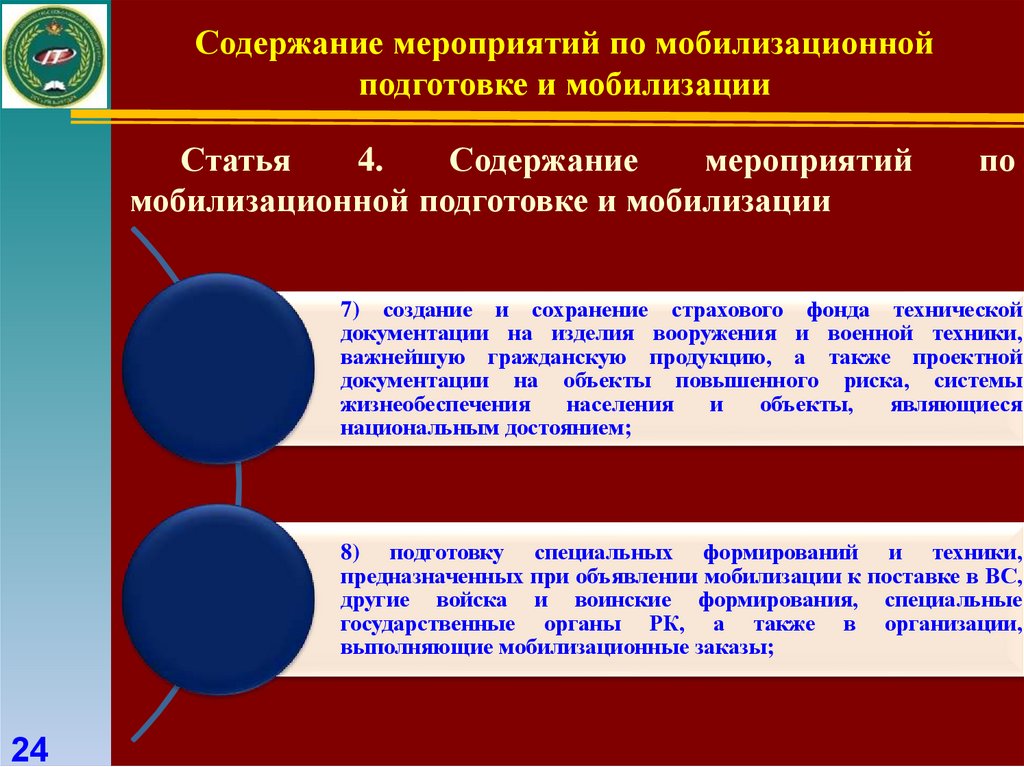 Содержание мероприятий по мобилизационной подготовке и мобилизации

Статья 4. Содержание мероприятий по мобилизационной подготовке и мобилизации

7) создание и сохранение страхового фонда технической документации на изделия вооружения и военной техники, важнейшую гражданскую продукцию, а также проектной документации на объекты повышенного риска, системы жизнеобеспечения населения и объекты, являющиеся национальным достоянием;

8) подготовку специальных формирований и техники, предназначенных при объявлении мобилизации к поставке в ВС, другие войска и воинские формирования, специальные государственные органы РК, а также в организации, выполняющие мобилизационные заказы;

24